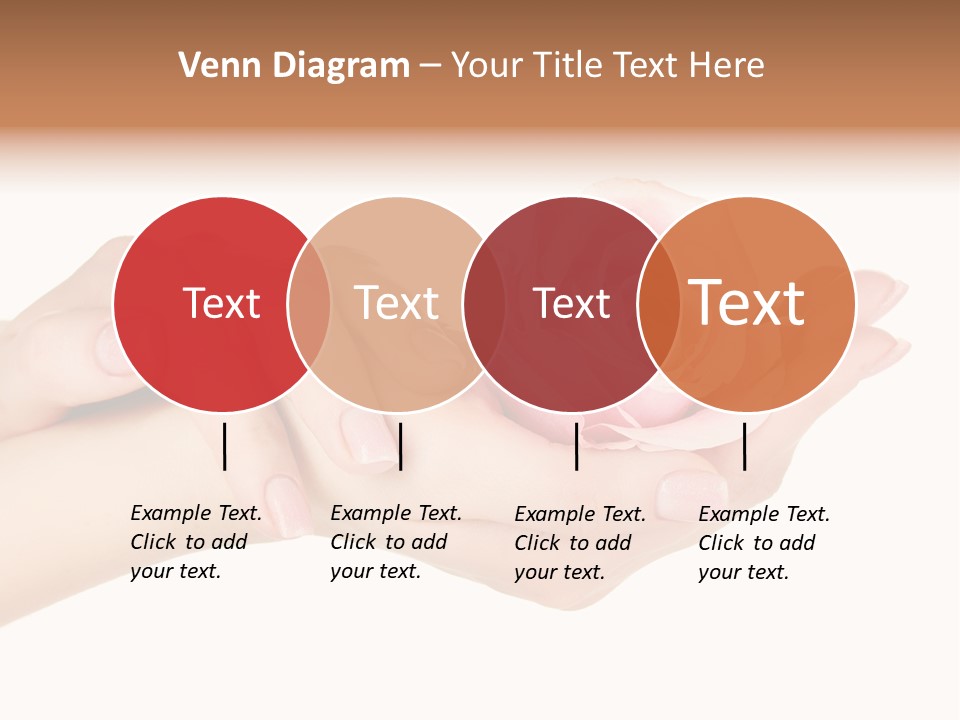 Venn Diagram – Your Title Text Here

Text

Text

Text

Text

Example Text. Click to add your text.

Example Text. Click to add your text.

Example Text. Click to add your text.

Example Text. Click to add your text.